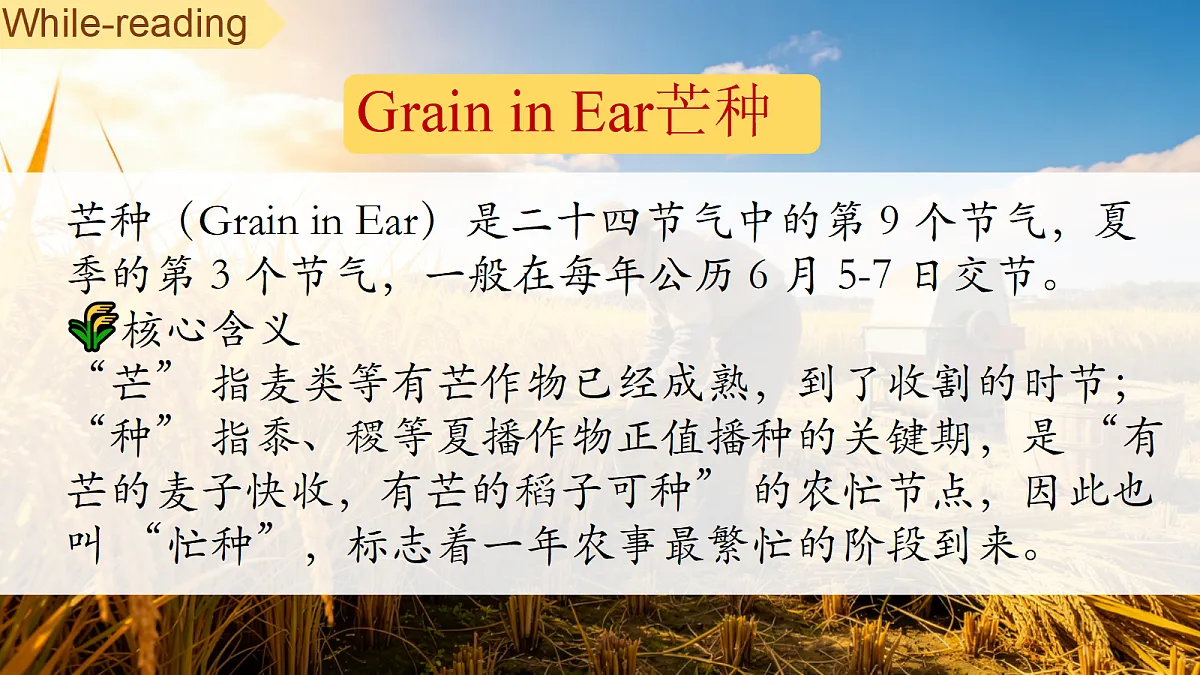 While-reading

Grain in Ear芒种

芒种（Grain in Ear）是二十四节气中的第 9 个节气，夏季的第 3 个节气，一般在每年公历 6 月 5-7 日交节。

核心含义

“芒” 指麦类等有芒作物已经成熟，到了收割的时节；“种” 指黍、稷等夏播作物正值播种的关键期，是 “有芒的麦子快收，有芒的稻子可种” 的农忙节点，因此也叫 “忙种”，标志着一年农事最繁忙的阶段到来。